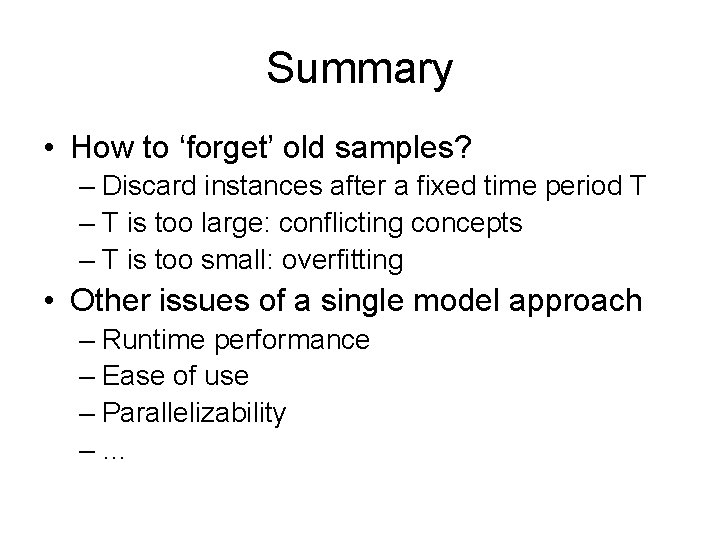 Summary

• How to ‘forget’ old samples?
– Discard instances after a fixed time period T
– T is too large: conflicting concepts
– T is too small: overfitting

• Other issues of a single model approach
– Runtime performance
– Ease of use
– Parallelizability
– …